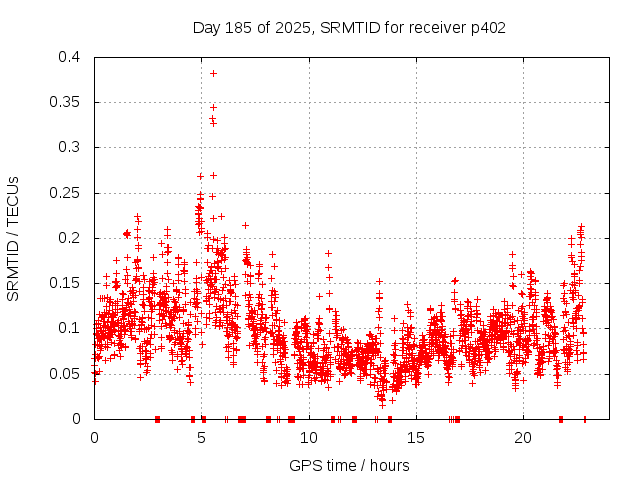 Day 185 of 2025, SRMTID for receiver p402

SRMTID / TECUs

0.4
0.35
0.3
0.25
0.2
0.15
0.1
0.05
0

0
5
10
15
20

GPS time / hours